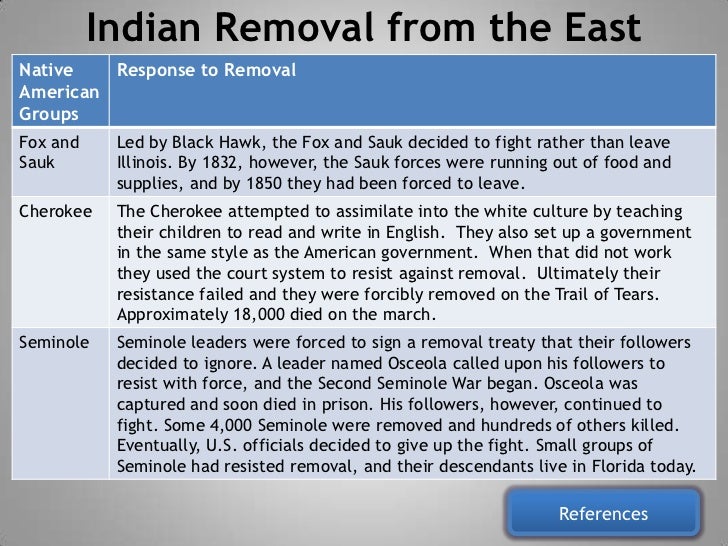 Indian Removal from the East

| Native American Groups | Response to Removal |
|---|---|
| Fox and Sauk | Led by Black Hawk, the Fox and Sauk decided to fight rather than leave Illinois. By 1832, however, the Sauk forces were running out of food and supplies, and by 1850 they had been forced to leave. |
| Cherokee | The Cherokee attempted to assimilate into the white culture by teaching their children to read and write in English. They also set up a government in the same style as the American government. When that did not work they used the court system to resist against removal. Ultimately their resistance failed and they were forcibly removed on the Trail of Tears. Approximately 18,000 died on the march. |
| Seminole | Seminole leaders were forced to sign a removal treaty that their followers decided to ignore. A leader named Osceola called upon his followers to resist with force, and the Second Seminole War began. Osceola was captured and soon died in prison. His followers, however, continued to fight. Some 4,000 Seminole were removed and hundreds of others killed. Eventually, U.S. officials decided to give up the fight. Small groups of Seminole had resisted removal, and their descendants live in Florida today. |

References